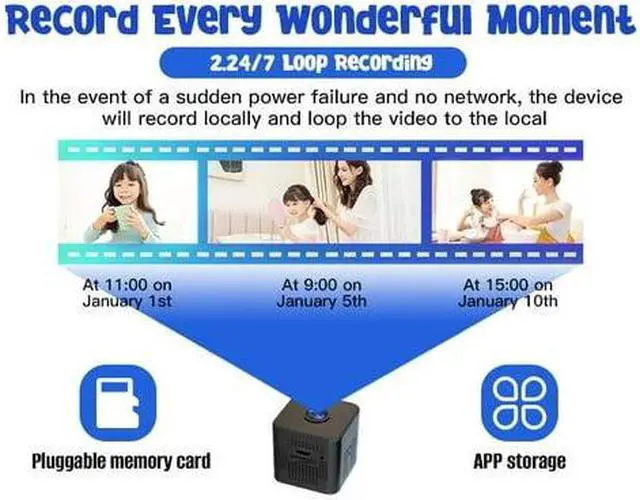 Record Every Wonderful Moment

2.24/7 Loop Recording

In the event of a sudden power failure and no network, the device will record locally and loop the video to the local

At 11:00 on January 1st

At 9:00 on January 5th

At 15:00 on January 10th

Pluggable memory card

APP storage